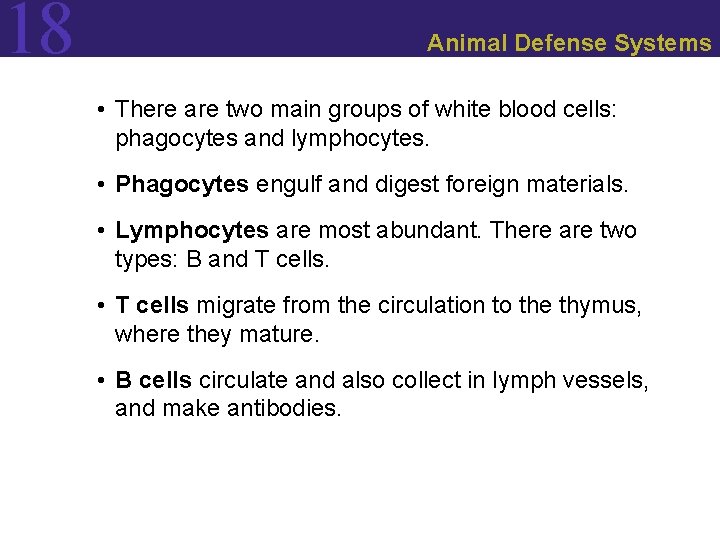 18

Animal Defense Systems

• There are two main groups of white blood cells: phagocytes and lymphocytes.

• Phagocytes engulf and digest foreign materials.

• Lymphocytes are most abundant. There are two types: B and T cells.

• T cells migrate from the circulation to the thymus, where they mature.

• B cells circulate and also collect in lymph vessels, and make antibodies.